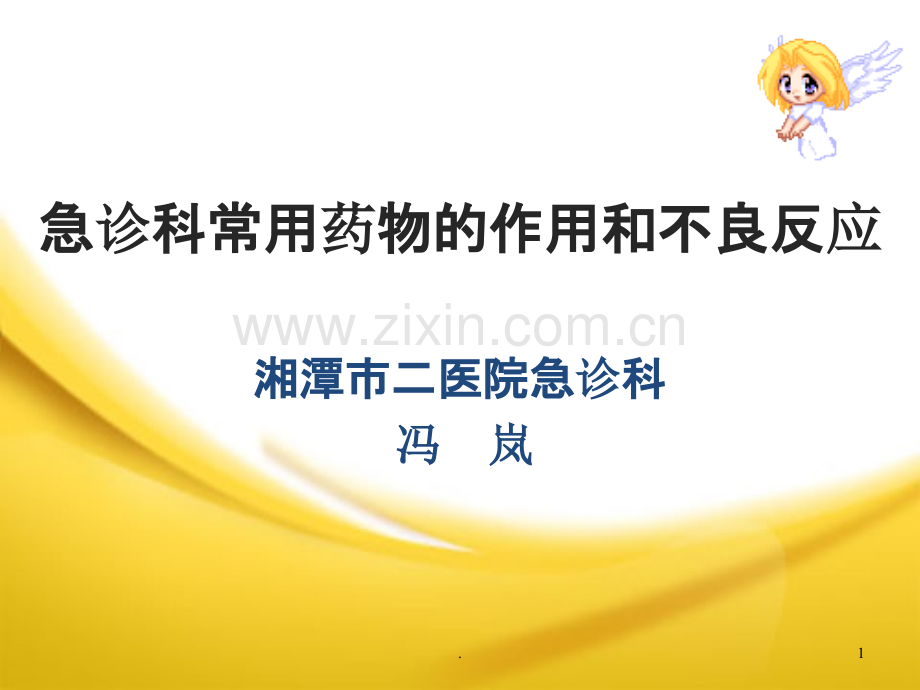 急诊科常用药物的作用和不良反应

www.zixin.com.cn

湘潭市二医院急诊科

冯 岚

.

1